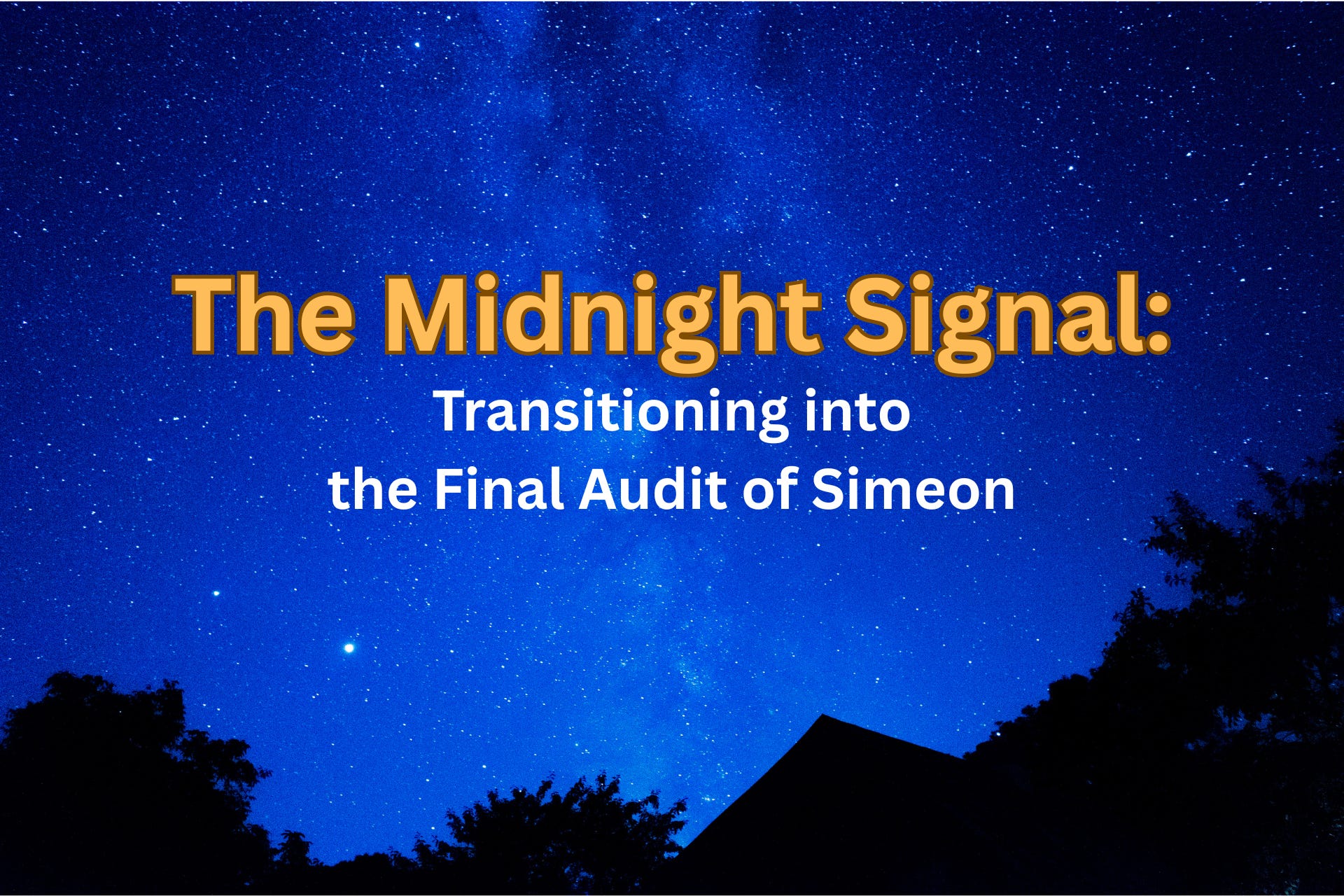 The Midnight Signal:

Transitioning into the Final Audit of Simeon